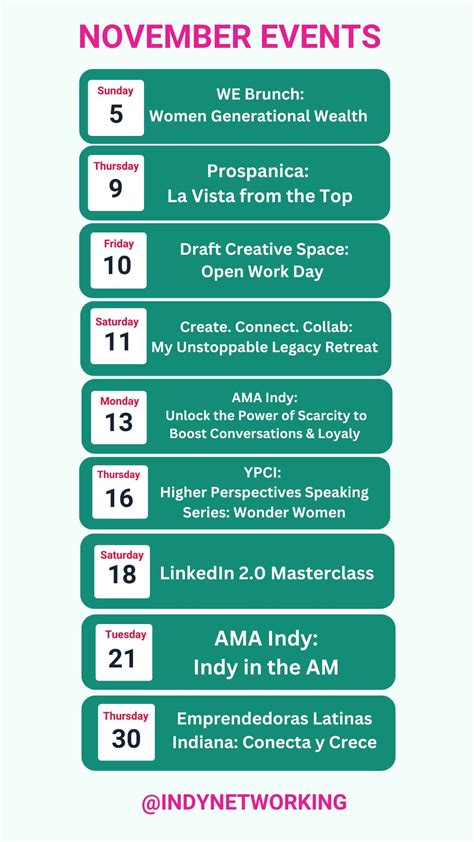 NOVEMBER EVENTS

Sunday
5
WE Brunch: Women Generational Wealth

Thursday
9
Prospanica: La Vista from the Top

Friday
10
Draft Creative Space: Open Work Day

Saturday
11
Create. Connect. Collab: My Unstoppable Legacy Retreat

Monday
13
AMA Indy: Unlock the Power of Scarcity to Boost Conversations & Loyaly

Thursday
16
YPCI: Higher Perspectives Speaking Series: Wonder Women

Saturday
18
LinkedIn 2.0 Masterclass

Tuesday
21
AMA Indy: Indy in the AM

Thursday
30
Emprendedoras Latinas Indiana: Conecta y Crece

@INDYNETWORKING